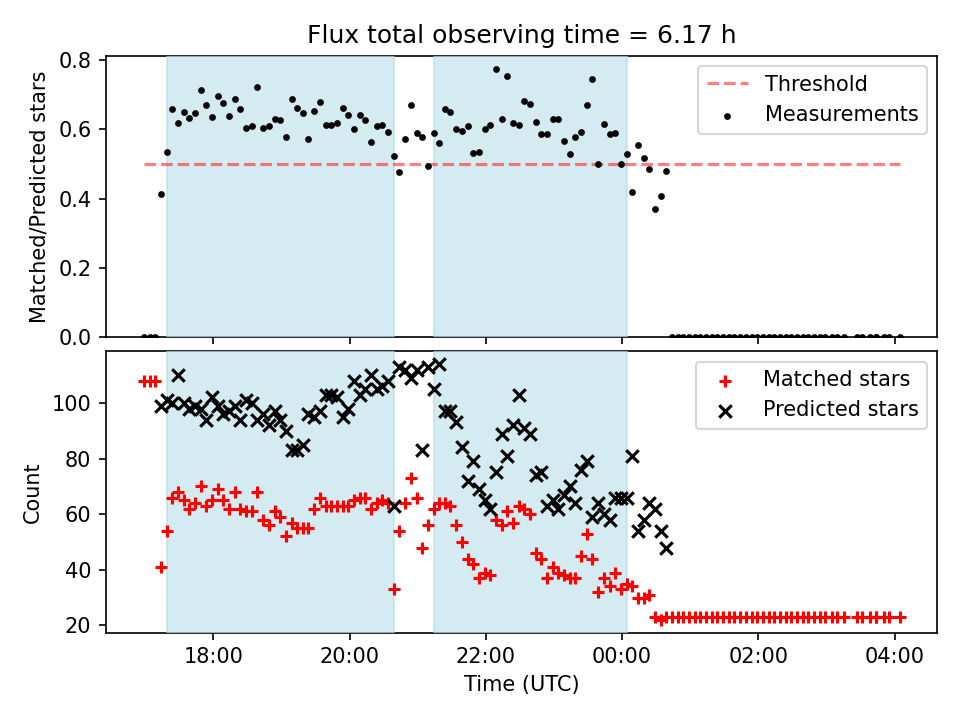 Flux total observing time = 6.17 h

Matched/Predicted stars

0.8
0.6
0.4
0.2
0.0

Threshold
Measurements

Count

100
80
60
40
20

Matched stars
Predicted stars

18:00
20:00
22:00
00:00
02:00
04:00

Time (UTC)